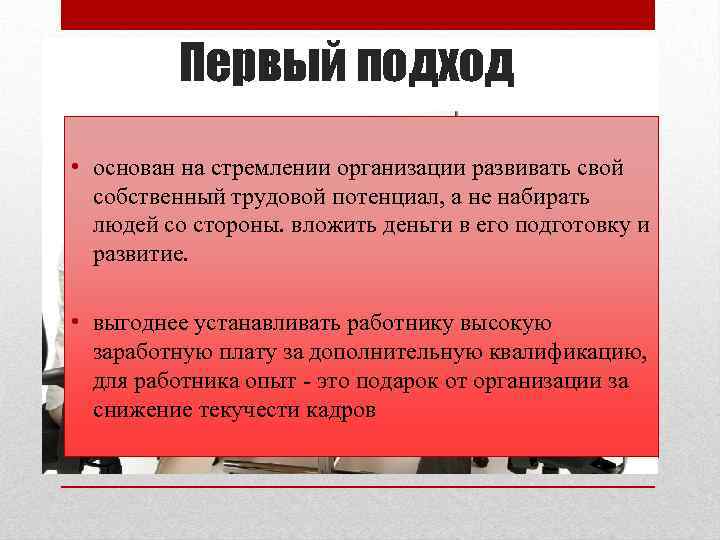 Первый подход

• основан на стремлении организации развивать свой собственный трудовой потенциал, а не набирать людей со стороны. вложить деньги в его подготовку и развитие.

• выгоднее устанавливать работнику высокую заработную плату за дополнительную квалификацию, для работника опыт - это подарок от организации за снижение текучести кадров